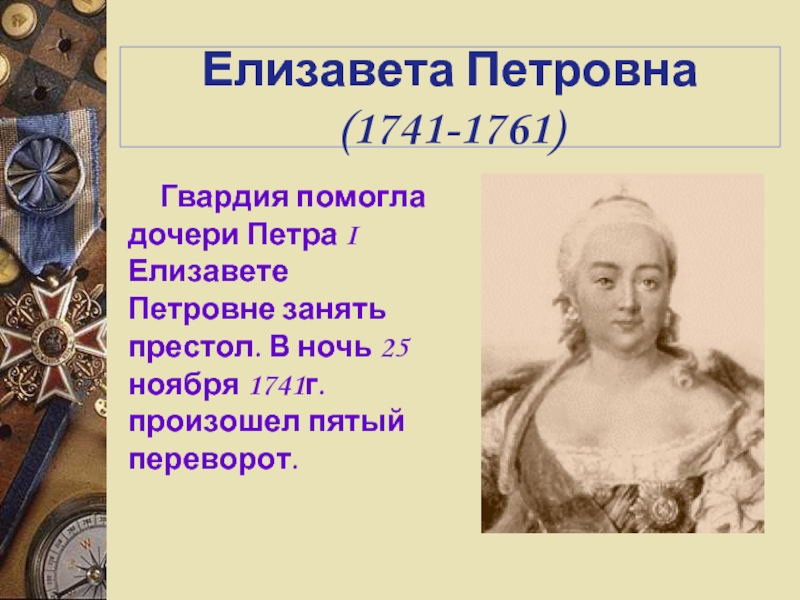 Елизавета Петровна
(1741-1761)

Гвардия помогла дочери Петра I Елизавете Петровне занять престол. В ночь 25 ноября 1741г. произошел пятый переворот.